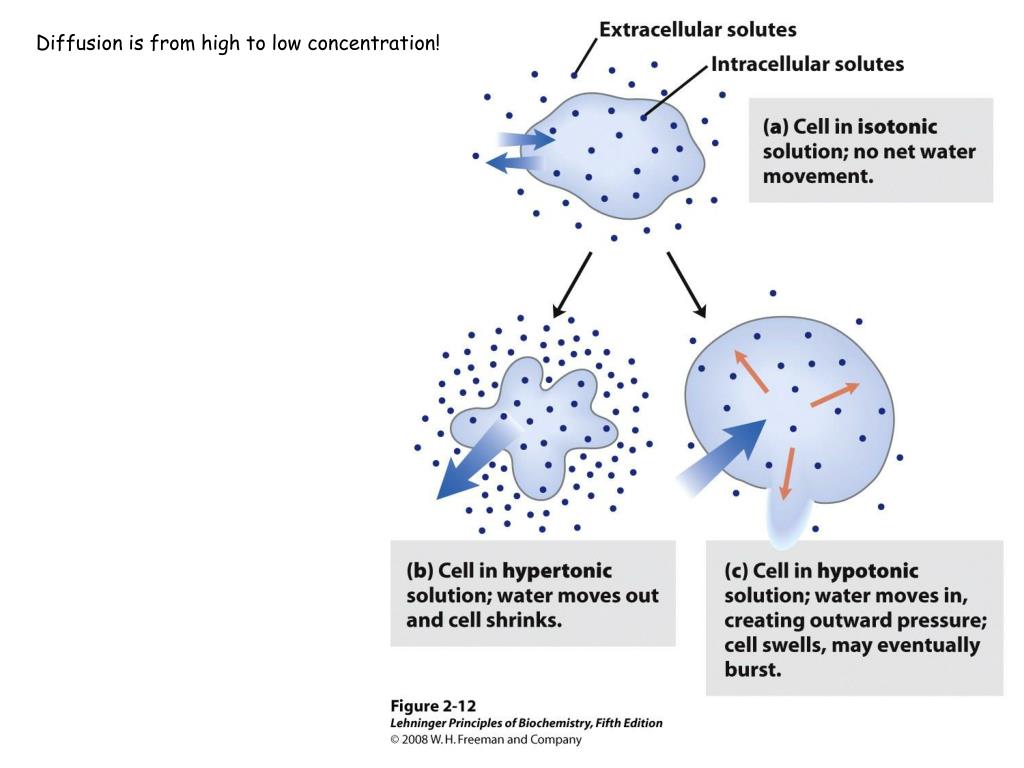 Diffusion is from high to low concentration!

Extracellular solutes

Intracellular solutes

(a) Cell in isotonic solution; no net water movement.

(b) Cell in hypertonic solution; water moves out and cell shrinks.

(c) Cell in hypotonic solution; water moves in, creating outward pressure; cell swells, may eventually burst.

Figure 2-12
Lehninger Principles of Biochemistry, Fifth Edition
© 2008 W. H. Freeman and Company